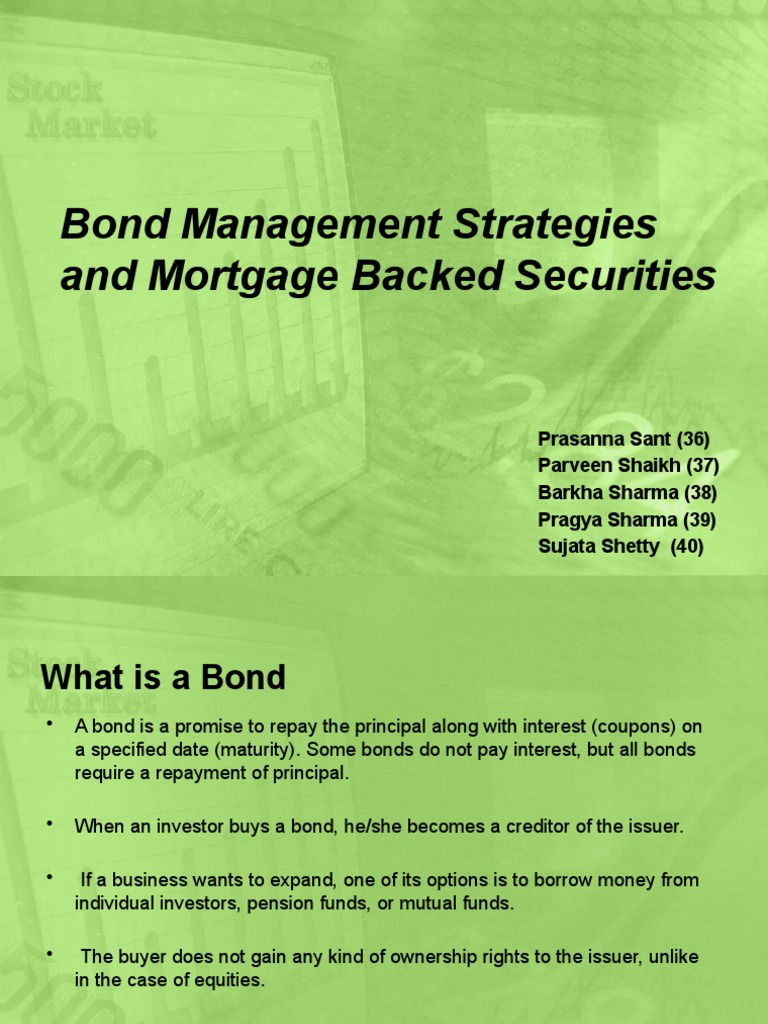 Stock Market

Bond Management Strategies and Mortgage Backed Securities

Prasanna Sant (36)
Parveen Shaikh (37)
Barkha Sharma (38)
Pragya Sharma (39)
Sujata Shetty (40)

Stock Market

What is a Bond

• A bond is a promise to repay the principal along with interest (coupons) on a specified date (maturity). Some bonds do not pay interest, but all bonds require a repayment of principal.

• When an investor buys a bond, he/she becomes a creditor of the issuer.

• If a business wants to expand, one of its options is to borrow money from individual investors, pension funds, or mutual funds.

• The buyer does not gain any kind of ownership rights to the issuer, unlike in the case of equities.